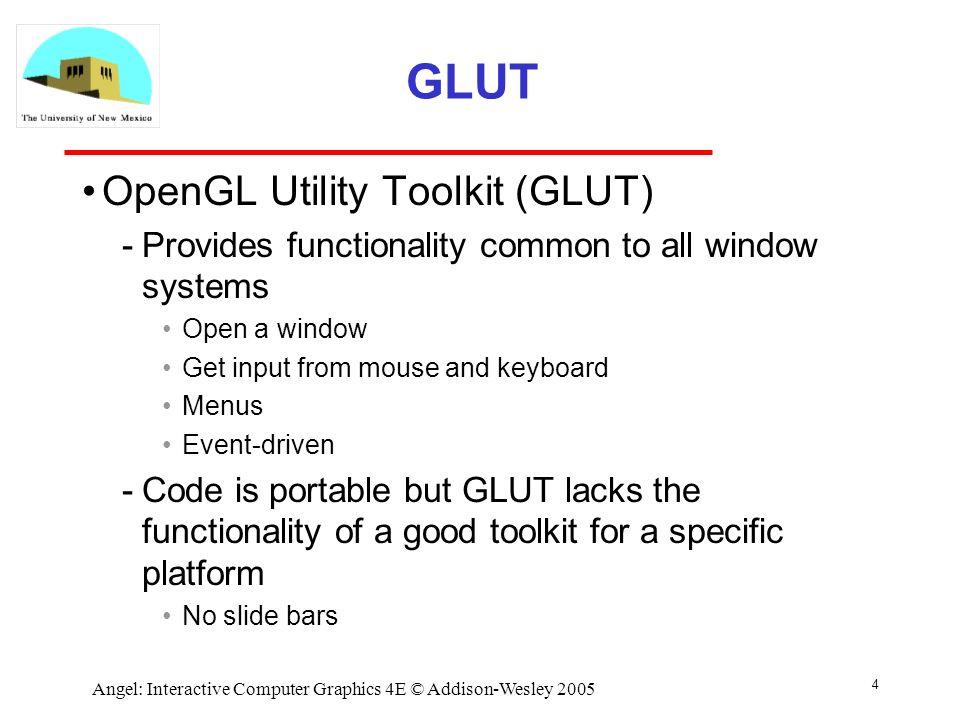 The University of New Mexico

GLUT

• OpenGL Utility Toolkit (GLUT)

- Provides functionality common to all window systems

• Open a window
• Get input from mouse and keyboard
• Menus
• Event-driven

- Code is portable but GLUT lacks the functionality of a good toolkit for a specific platform

• No slide bars

Angel: Interactive Computer Graphics 4E © Addison-Wesley 2005

4